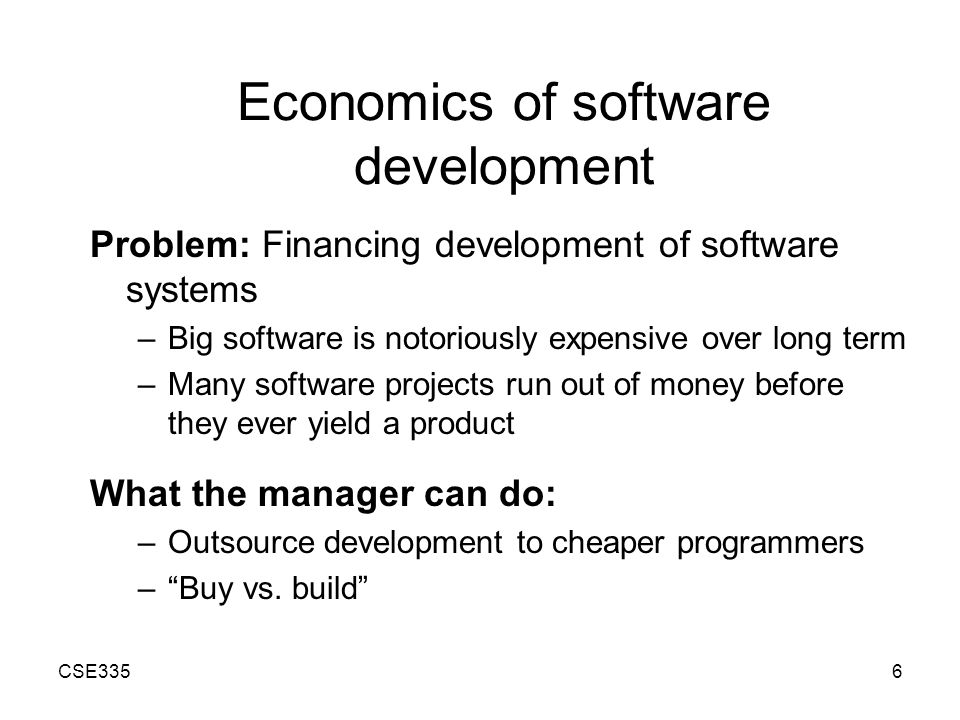 Economics of software development

Problem: Financing development of software systems

– Big software is notoriously expensive over long term

– Many software projects run out of money before they ever yield a product

What the manager can do:

– Outsource development to cheaper programmers

– “Buy vs. build”

CSE335

6